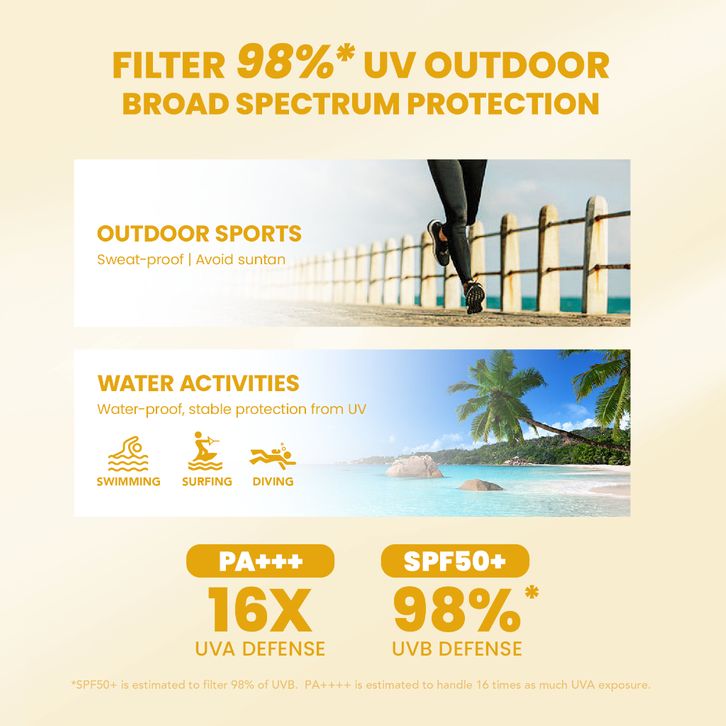 FILTER 98%* UV OUTDOOR
BROAD SPECTRUM PROTECTION

OUTDOOR SPORTS
Sweat-proof | Avoid suntan

WATER ACTIVITIES
Water-proof, stable protection from UV

SWIMMING SURFING DIVING

PA+++
16X
UVA DEFENSE

SPF50+
98%*
UVB DEFENSE

*SPF50+ is estimated to filter 98% of UVB. PA++++ is estimated to handle 16 times as much UVA exposure.